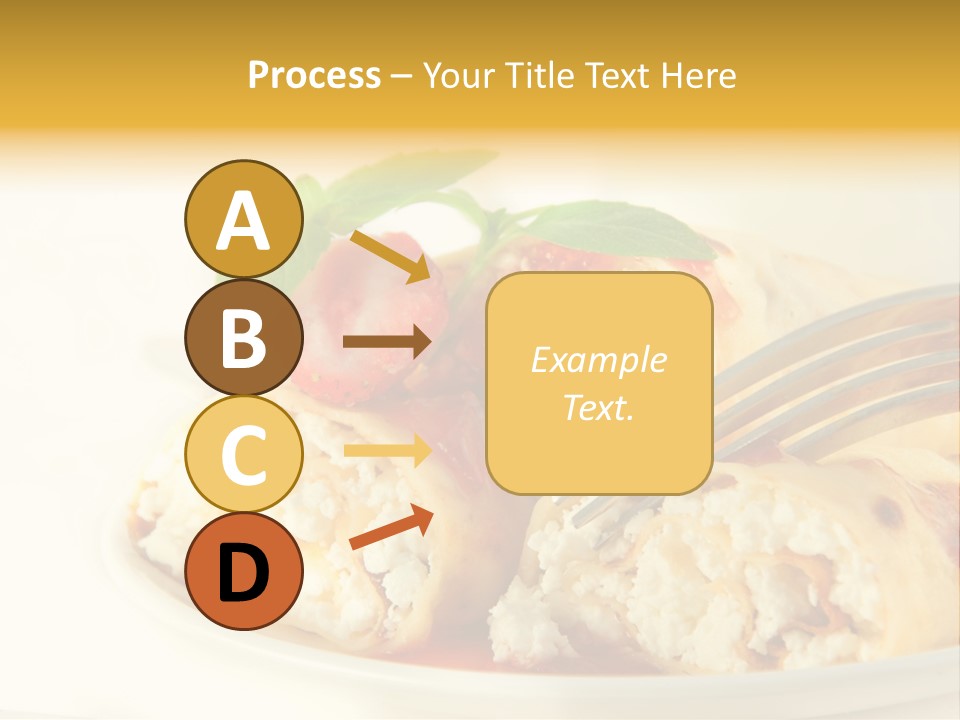 Process – Your Title Text Here

A

B

C

D

Example Text.